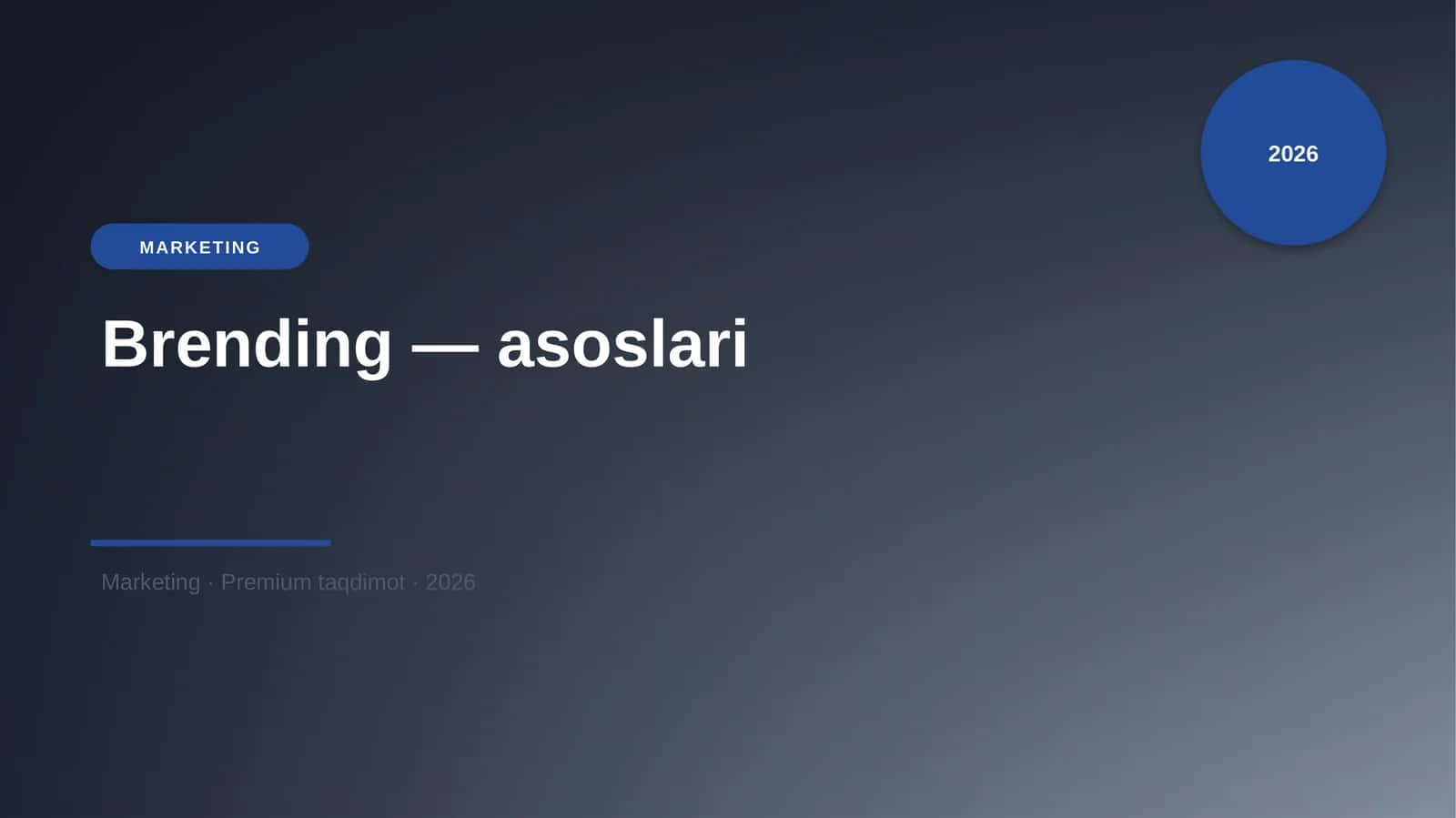 2026

MARKETING

Brending — asoslari

Marketing · Premium taqdimot · 2026